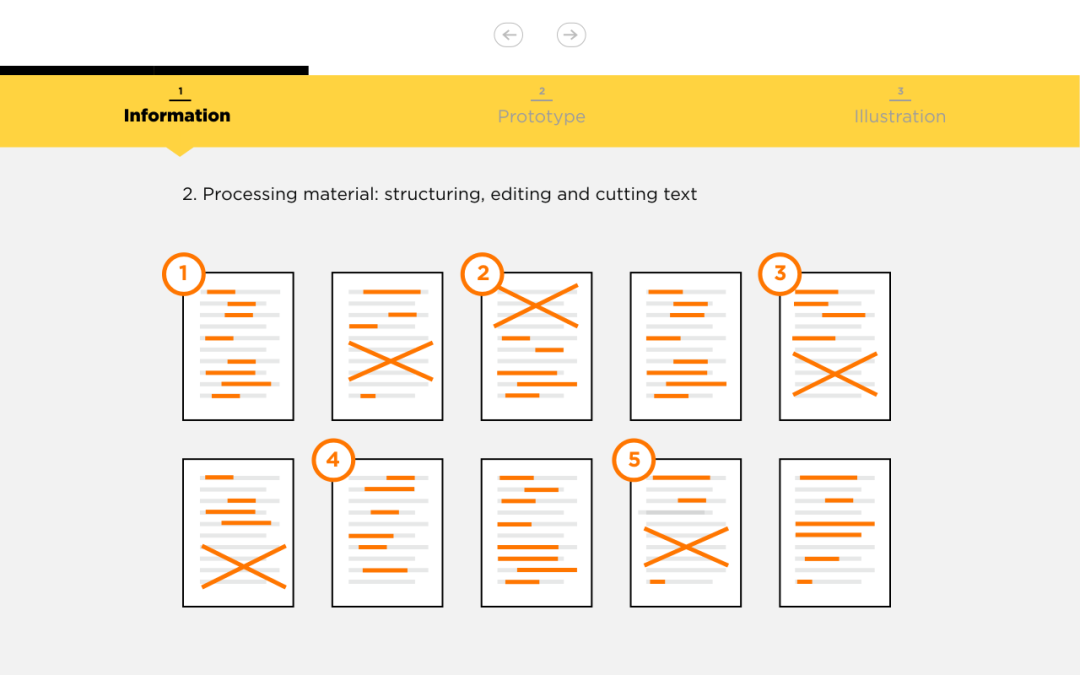 1
Information

2
Prototype

3
Illustration

2. Processing material: structuring, editing and cutting text

1

2

3

4

5